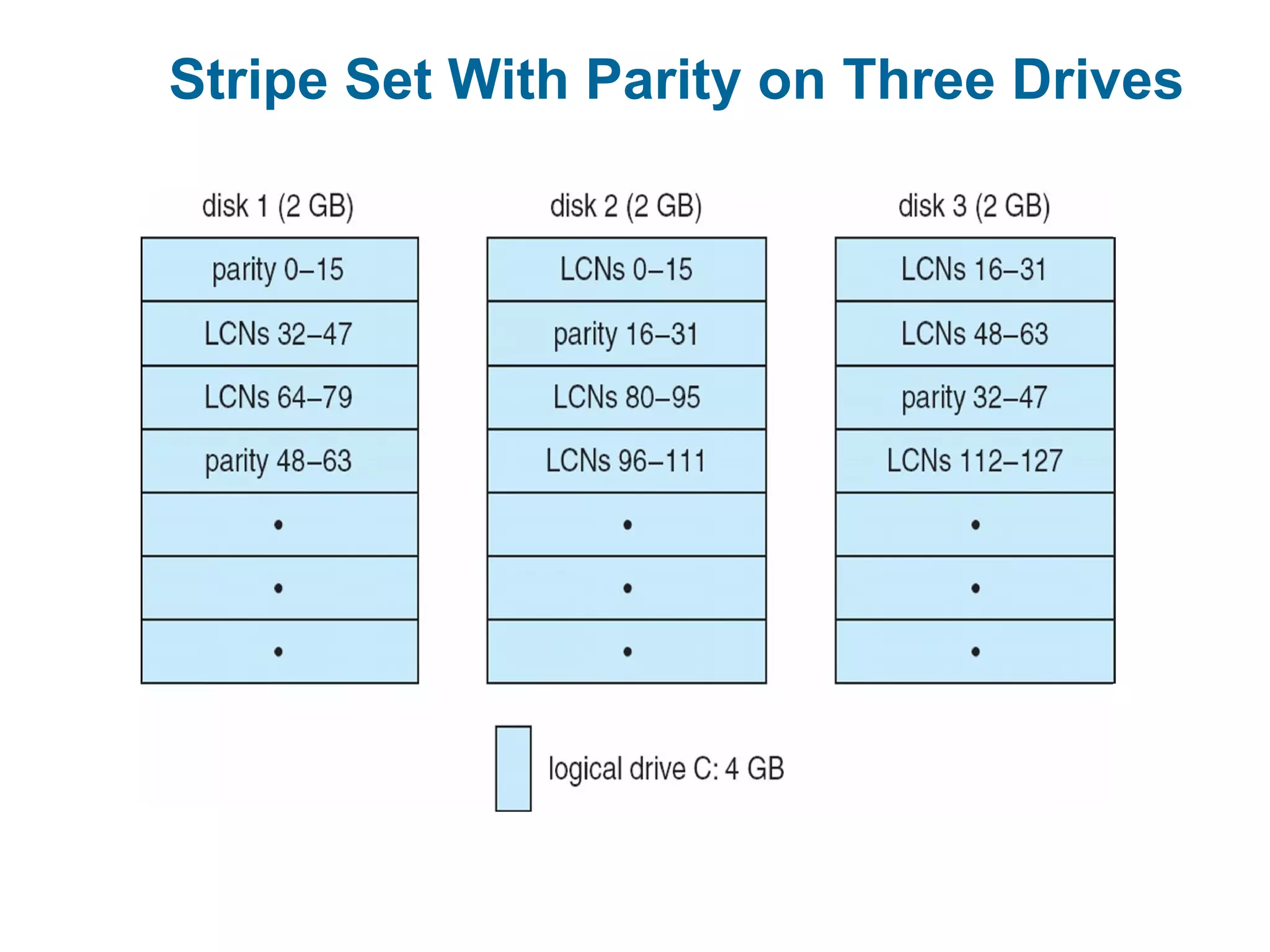 Stripe Set With Parity on Three Drives

| disk 1 (2 GB) | disk 2 (2 GB) | disk 3 (2 GB) |
|---|---|---|
| parity 0–15 | LCNs 0–15 | LCNs 16–31 |
| LCNs 32–47 | parity 16–31 | LCNs 48–63 |
| LCNs 64–79 | LCNs 80–95 | parity 32–47 |
| parity 48–63 | LCNs 96–111 | LCNs 112–127 |
| • | • | • |
| • | • | • |
| • | • | • |

logical drive C: 4 GB